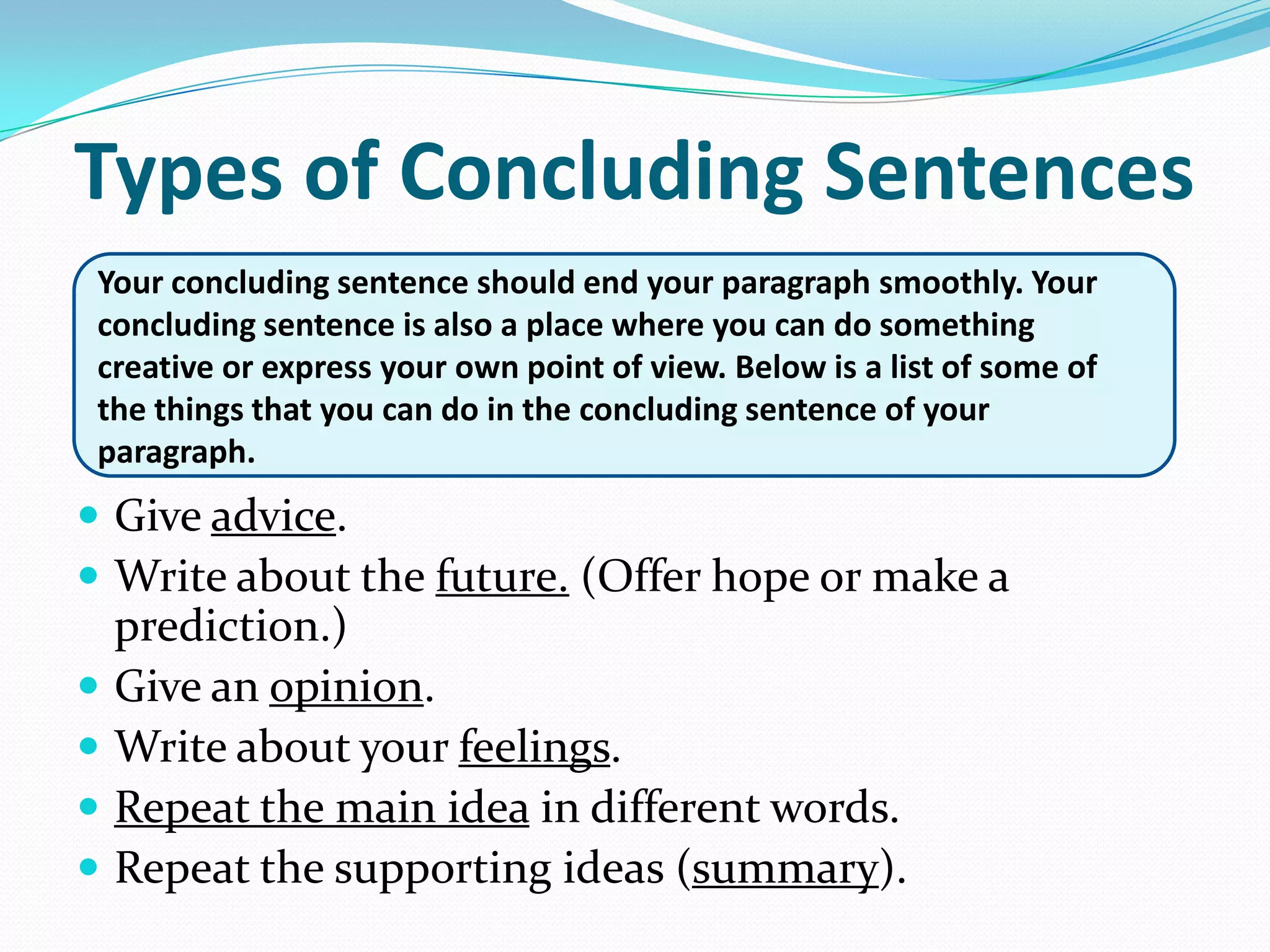 Types of Concluding Sentences

Your concluding sentence should end your paragraph smoothly. Your concluding sentence is also a place where you can do something creative or express your own point of view. Below is a list of some of the things that you can do in the concluding sentence of your paragraph.

- Give advice.
- Write about the future. (Offer hope or make a prediction.)
- Give an opinion.
- Write about your feelings.
- Repeat the main idea in different words.
- Repeat the supporting ideas (summary).